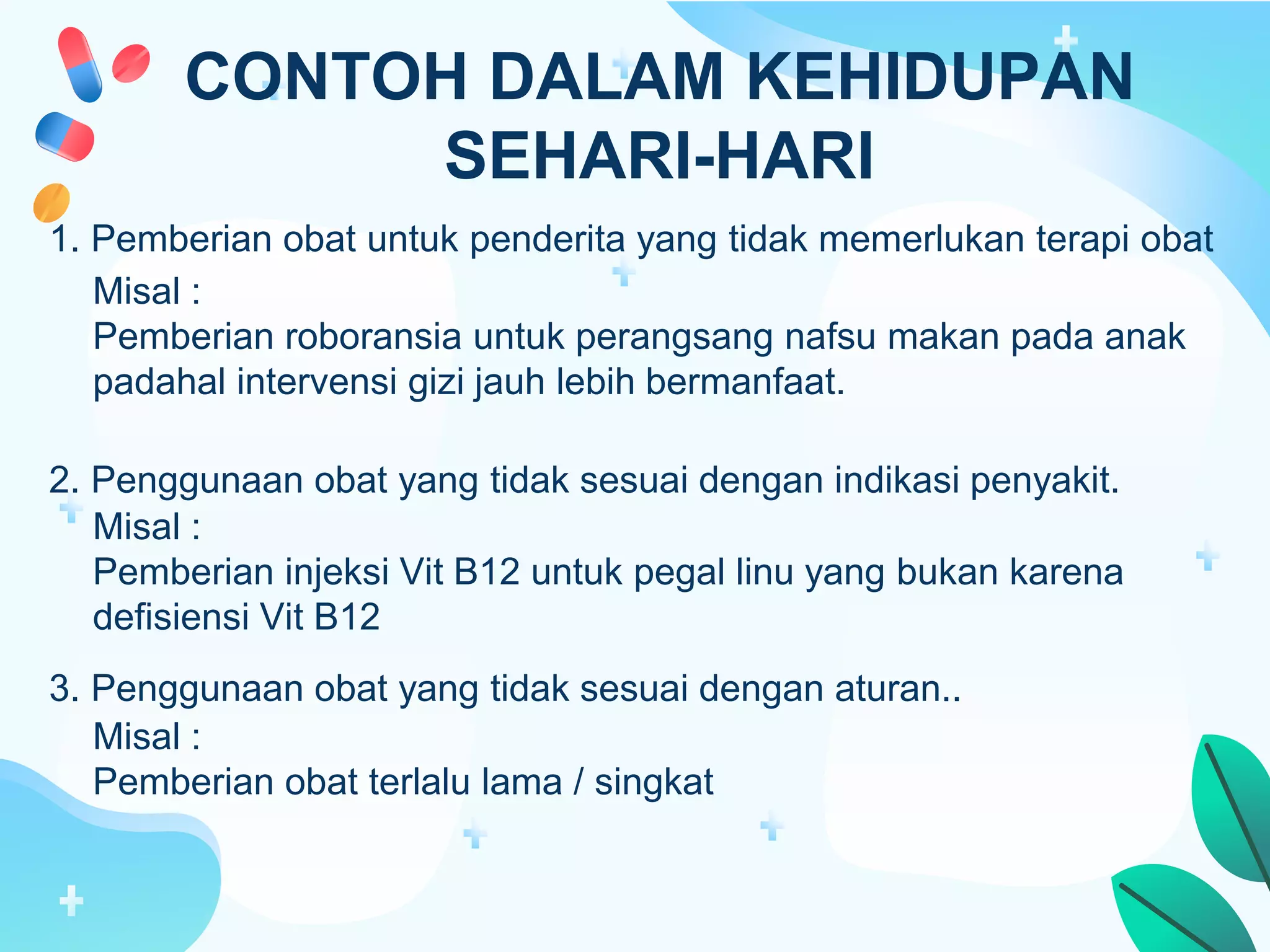 CONTOH DALAM KEHIDUPAN SEHARI-HARI

1. Pemberian obat untuk penderita yang tidak memerlukan terapi obat
Misal :
Pemberian roboransia untuk perangsang nafsu makan pada anak padahal intervensi gizi jauh lebih bermanfaat.

2. Penggunaan obat yang tidak sesuai dengan indikasi penyakit.
Misal :
Pemberian injeksi Vit B12 untuk pegal linu yang bukan karena defisiensi Vit B12

3. Penggunaan obat yang tidak sesuai dengan aturan..
Misal :
Pemberian obat terlalu lama / singkat